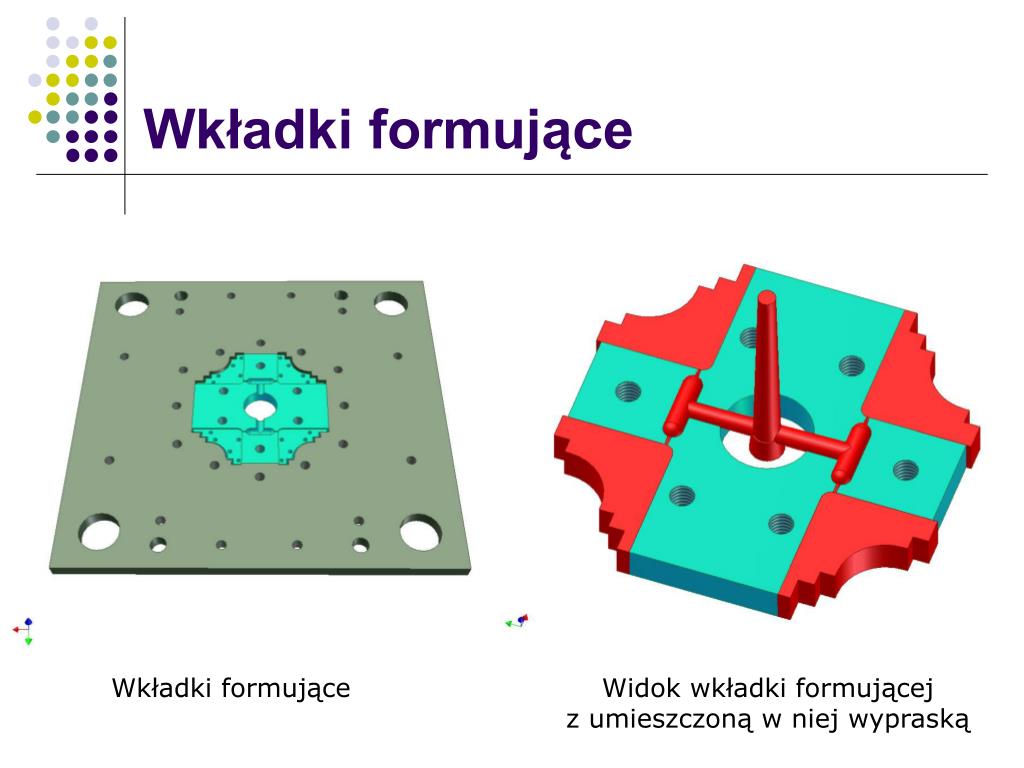 Wkładki formujące

Wkładki formujące

Widok wkładki formującej
z umieszczoną w niej wypraską